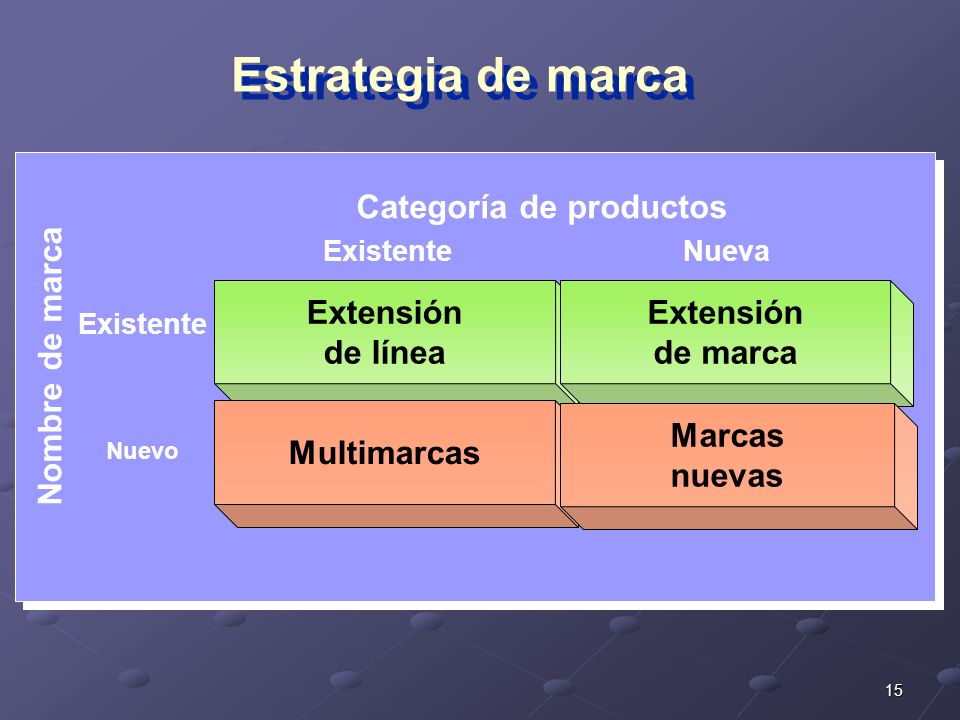 Estrategia de marca

Categoría de productos

Nombre de marca

| | Existente | Nueva |
|---|---|---|
| Existente | Extensión de línea | Extensión de marca |
| Nuevo | Multimarcas | Marcas nuevas |

15